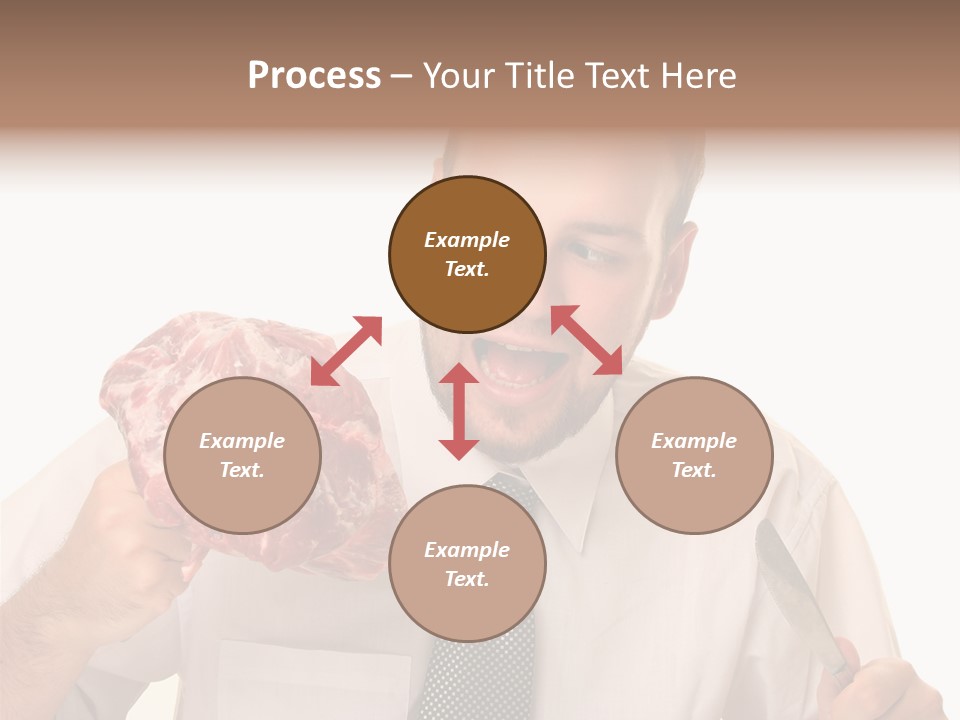 Process – Your Title Text Here

Example Text.

Example Text.

Example Text.

Example Text.